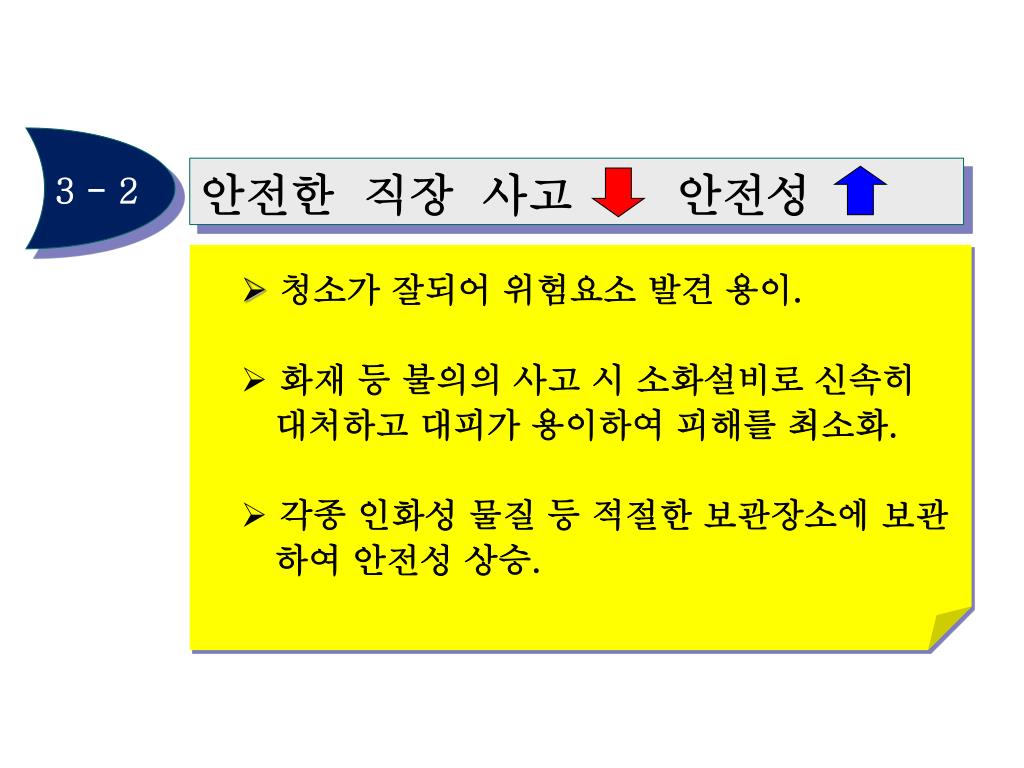 3 - 2

안전한 직장 사고 안전성

➢ 청소가 잘되어 위험요소 발견 용이.

➢ 화재 등 불의의 사고 시 소화설비로 신속히 대처하고 대피가 용이하여 피해를 최소화.

➢ 각종 인화성 물질 등 적절한 보관장소에 보관하여 안전성 상승.